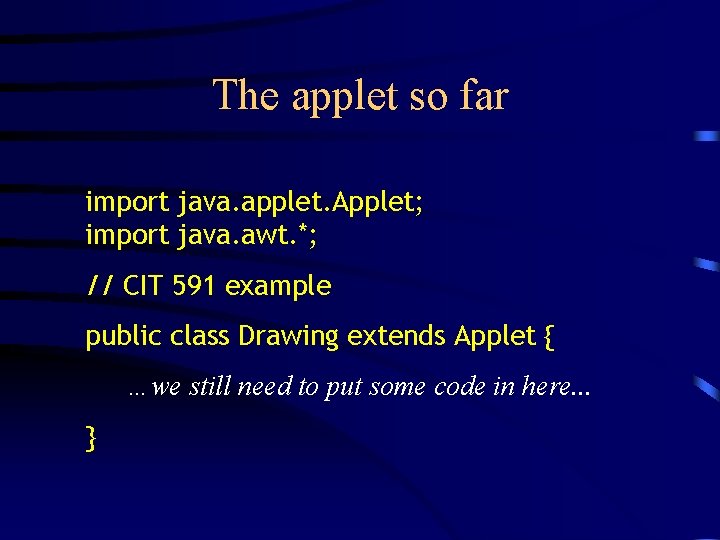 The applet so far

import java.applet.Applet;
import java.awt.*;

// CIT 591 example

public class Drawing extends Applet {

...we still need to put some code in here...

}